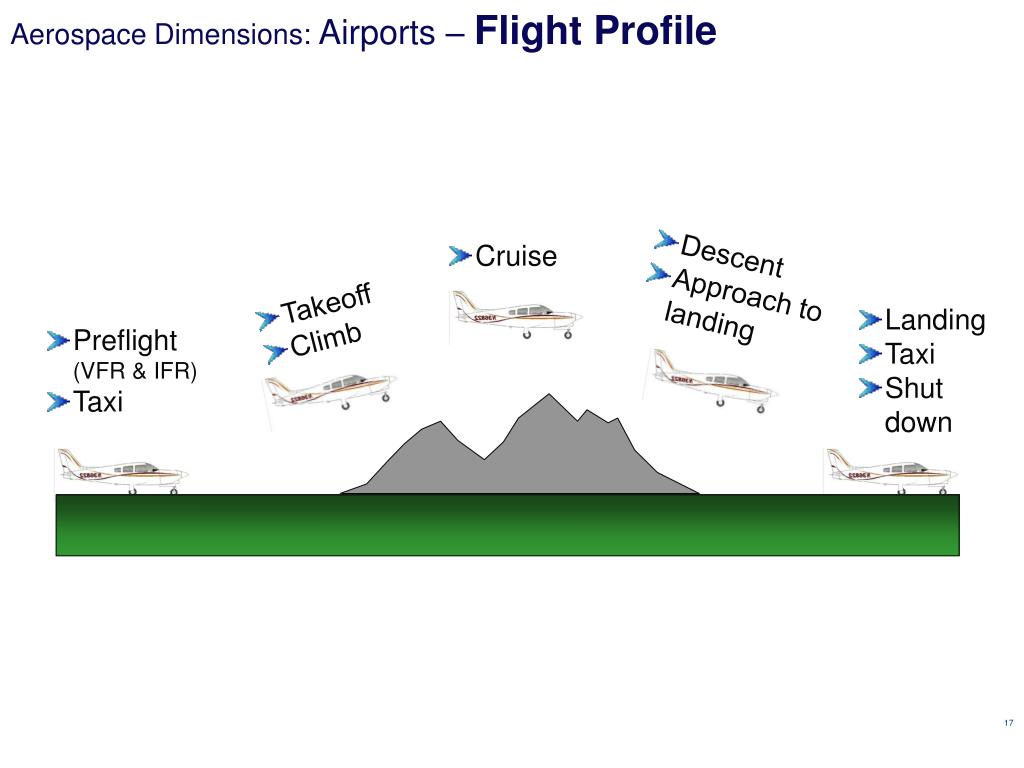 Aerospace Dimensions: Airports – Flight Profile

Preflight
(VFR & IFR)
Taxi

Takeoff
Climb

Cruise

Descent
Approach to landing

Landing
Taxi
Shut down

17